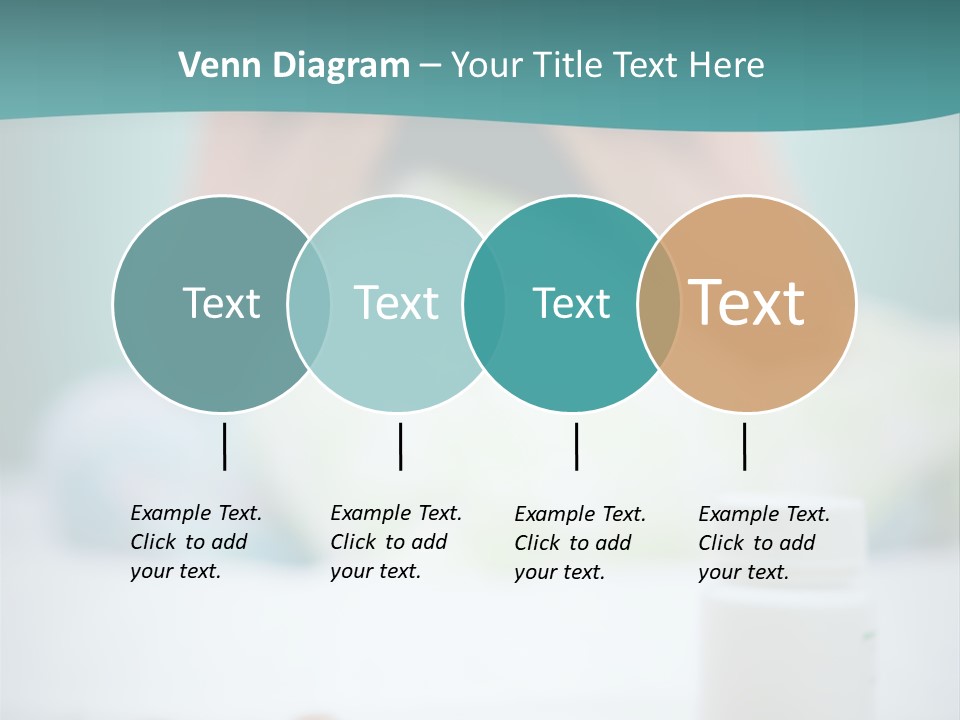 Venn Diagram – Your Title Text Here

Text

Text

Text

Text

Example Text. Click to add your text.

Example Text. Click to add your text.

Example Text. Click to add your text.

Example Text. Click to add your text.